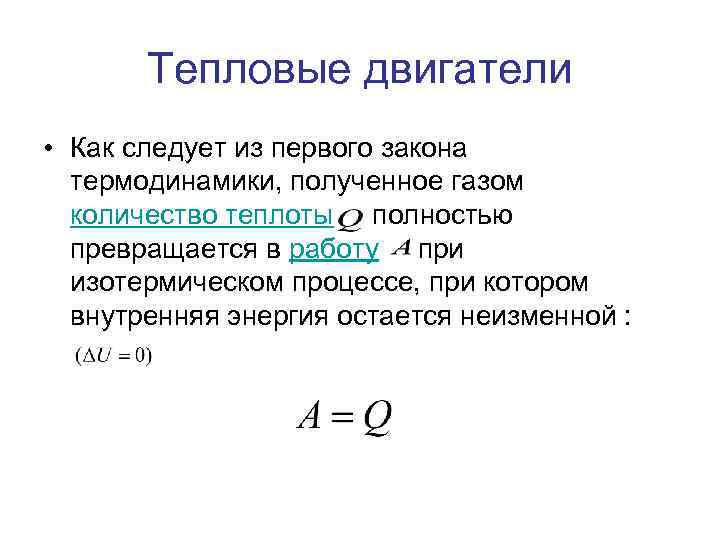 Тепловые двигатели

• Как следует из первого закона термодинамики, полученное газом количество теплоты $Q$ полностью превращается в работу $A$ при изотермическом процессе, при котором внутренняя энергия остается неизменной :

$(\Delta U = 0)$

$A = Q$